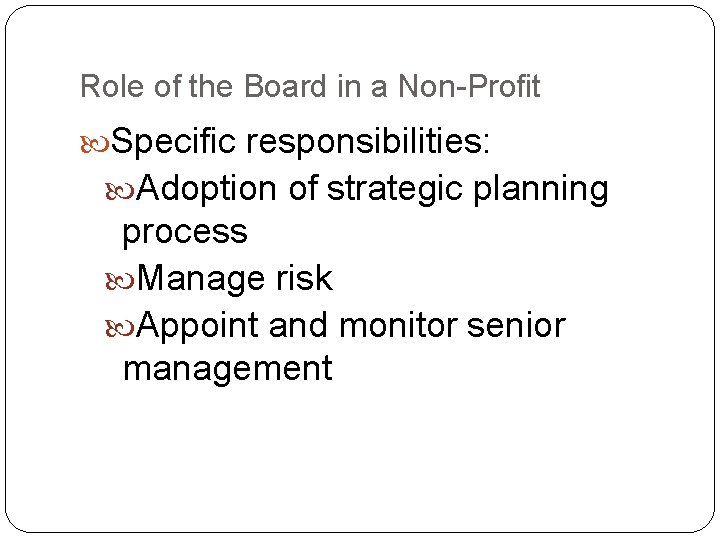 Role of the Board in a Non-Profit

Specific responsibilities:

Adoption of strategic planning process

Manage risk

Appoint and monitor senior management